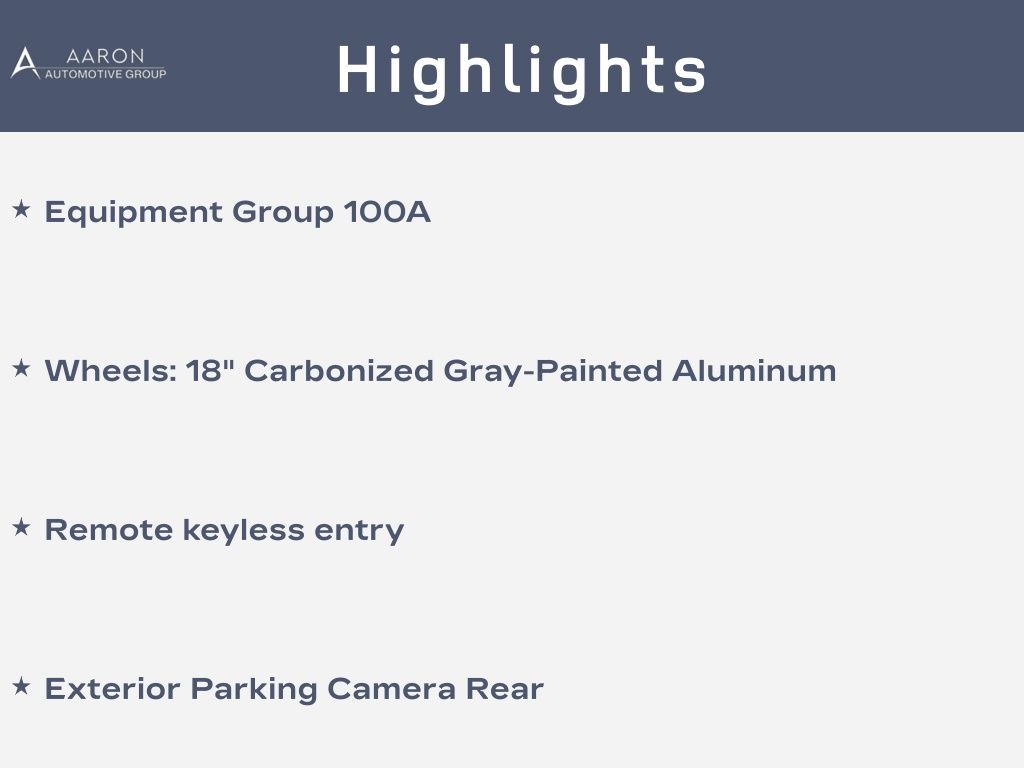 AARON
AUTOMOTIVE GROUP

Highlights

★ Equipment Group 100A

★ Wheels: 18" Carbonized Gray-Painted Aluminum

★ Remote keyless entry

★ Exterior Parking Camera Rear